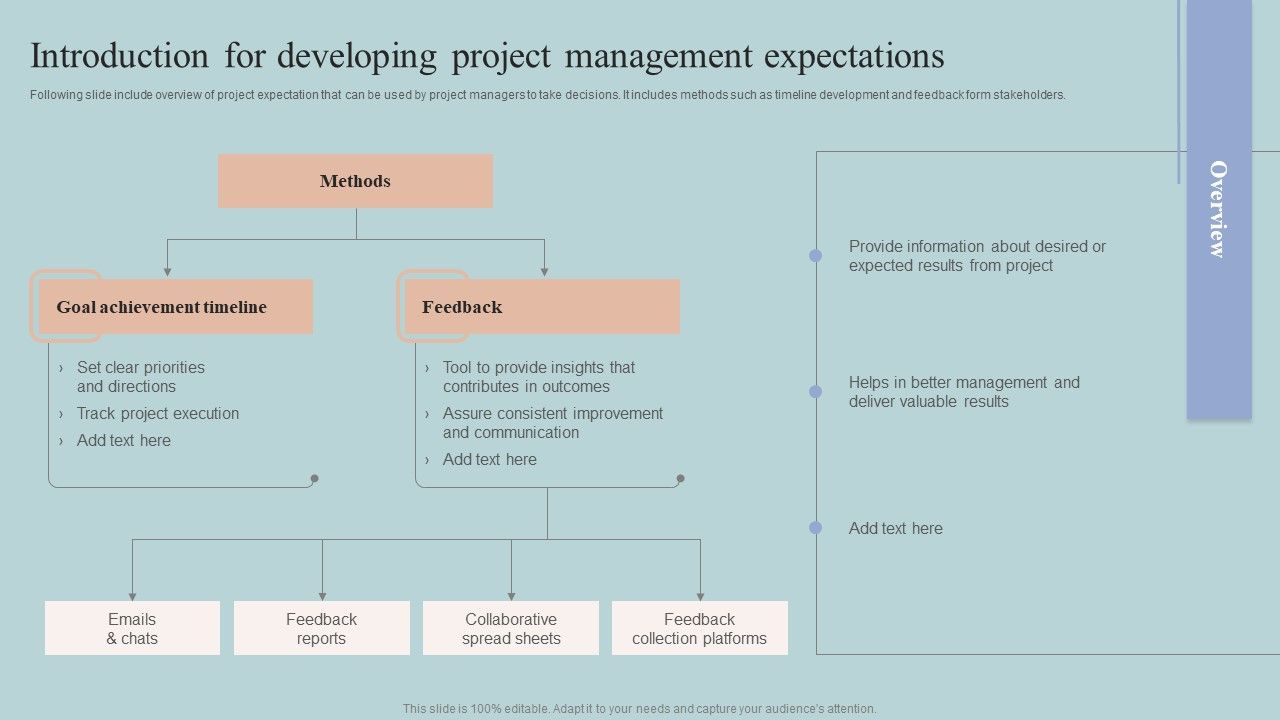 Introduction for developing project management expectations

Following slide include overview of project expectation that can be used by project managers to take decisions. It includes methods such as timeline development and feedback form stakeholders.

Methods

Goal achievement timeline

› Set clear priorities and directions
› Track project execution
› Add text here

Feedback

› Tool to provide insights that contributes in outcomes
› Assure consistent improvement and communication
› Add text here

Emails & chats

Feedback reports

Collaborative spread sheets

Feedback collection platforms

Overview

Provide information about desired or expected results from project

Helps in better management and deliver valuable results

Add text here

This slide is 100% editable. Adapt it to your needs and capture your audience's attention.